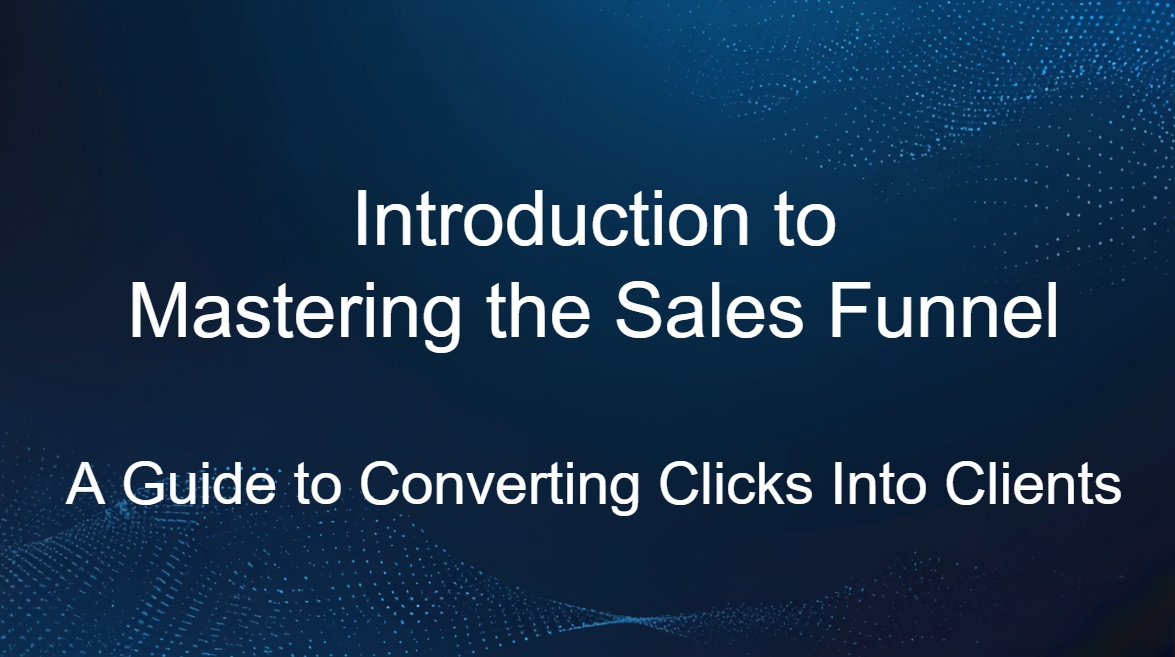 Introduction to
Mastering the Sales Funnel

A Guide to Converting Clicks Into Clients